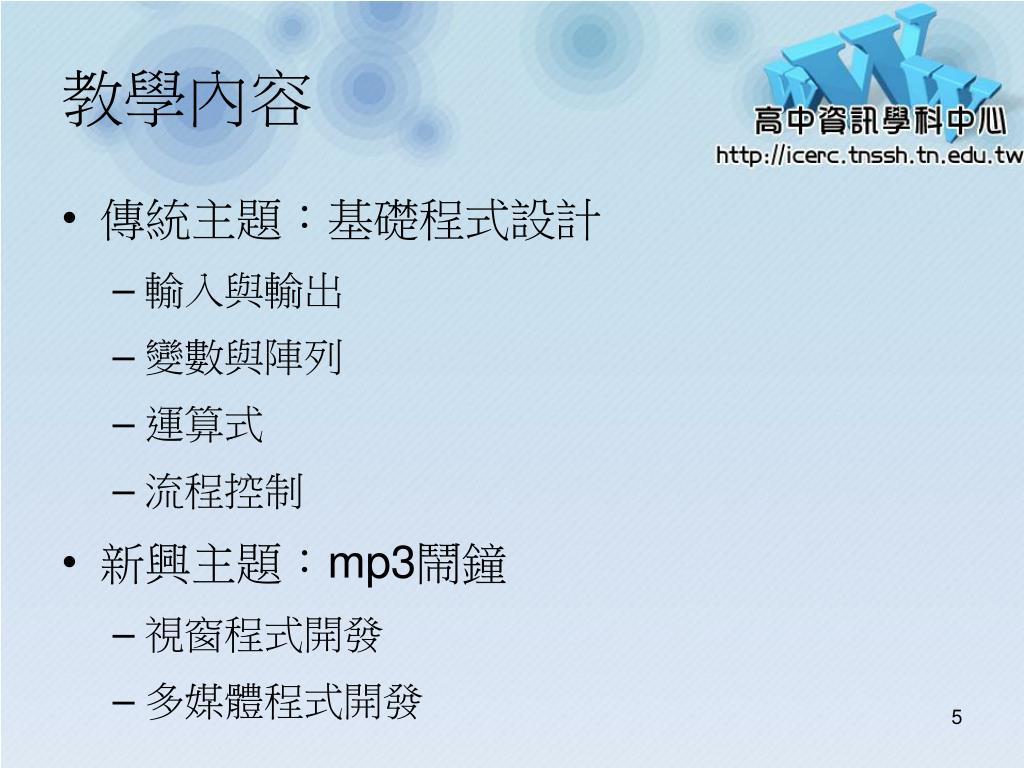 教學內容

WWW
高中資訊學科中心
http://icerc.tnssh.tn.edu.tw

• 傳統主題：基礎程式設計
– 輸入與輸出
– 變數與陣列
– 運算式
– 流程控制
• 新興主題：mp3鬧鐘
– 視窗程式開發
– 多媒體程式開發

5